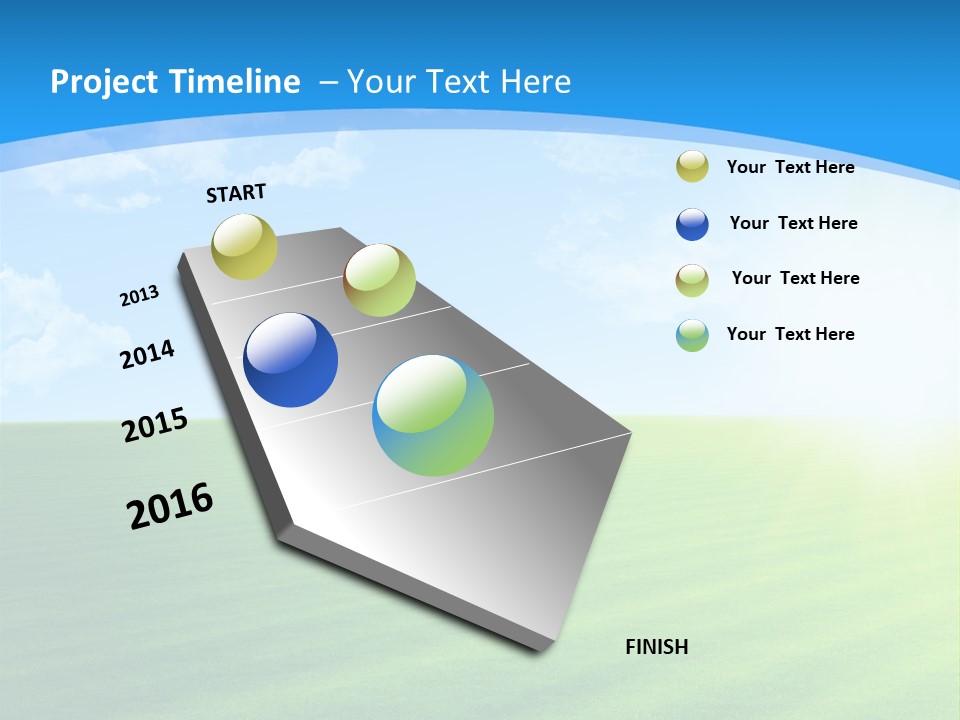 Project Timeline – Your Text Here

START

2013

2014

2015

2016

FINISH

Your Text Here

Your Text Here

Your Text Here

Your Text Here